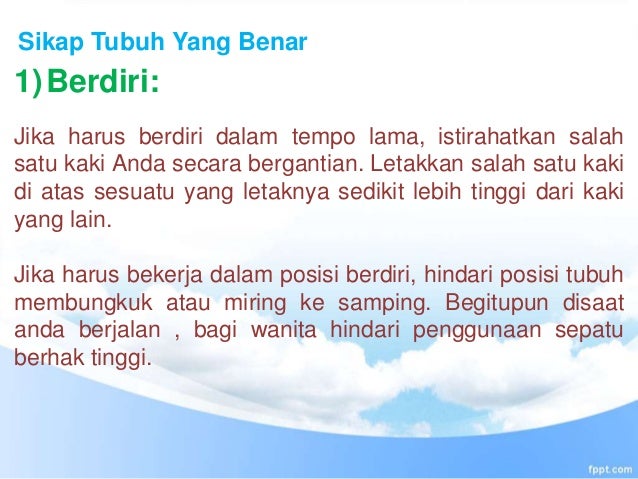 Sikap Tubuh Yang Benar

1) Berdiri:

Jika harus berdiri dalam tempo lama, istirahatkan salah satu kaki Anda secara bergantian. Letakkan salah satu kaki di atas sesuatu yang letaknya sedikit lebih tinggi dari kaki yang lain.

Jika harus bekerja dalam posisi berdiri, hindari posisi tubuh membungkuk atau miring ke samping. Begitupun disaat anda berjalan , bagi wanita hindari penggunaan sepatu berhak tinggi.

fppt.com